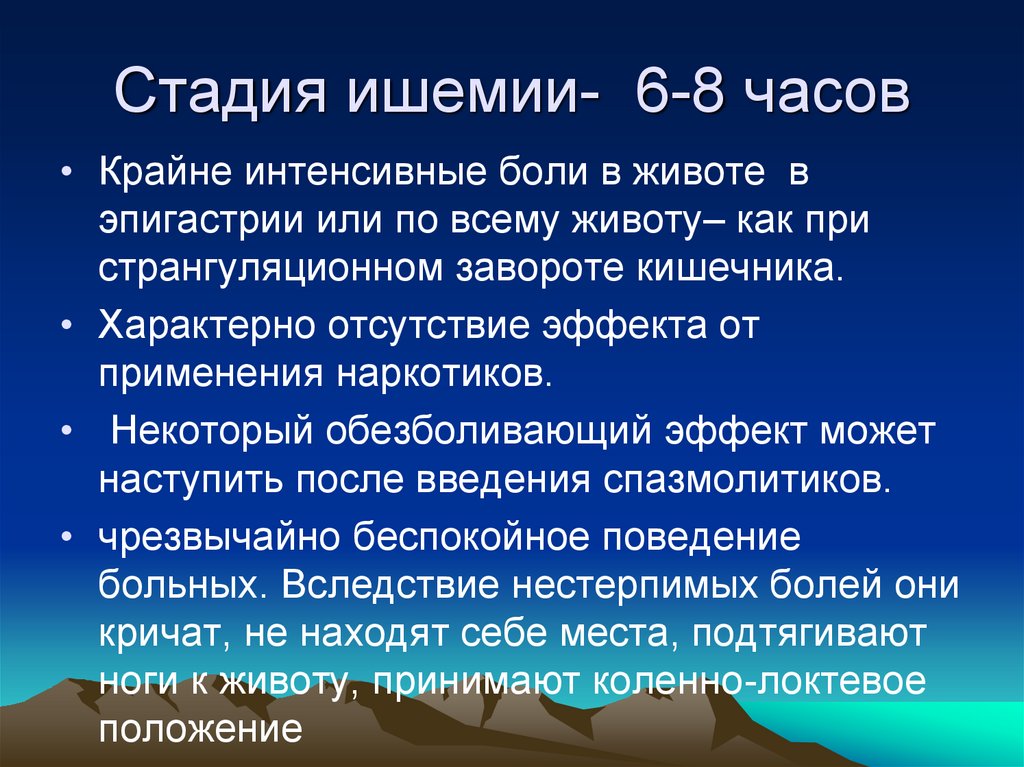 Стадия ишемии- 6-8 часов

• Крайне интенсивные боли в животе в эпигастрии или по всему животу– как при странгуляционном завороте кишечника.

• Характерно отсутствие эффекта от применения наркотиков.

• Некоторый обезболивающий эффект может наступить после введения спазмолитиков.

• чрезвычайно беспокойное поведение больных. Вследствие нестерпимых болей они кричат, не находят себе места, подтягивают ноги к животу, принимают коленно-локтевое положение